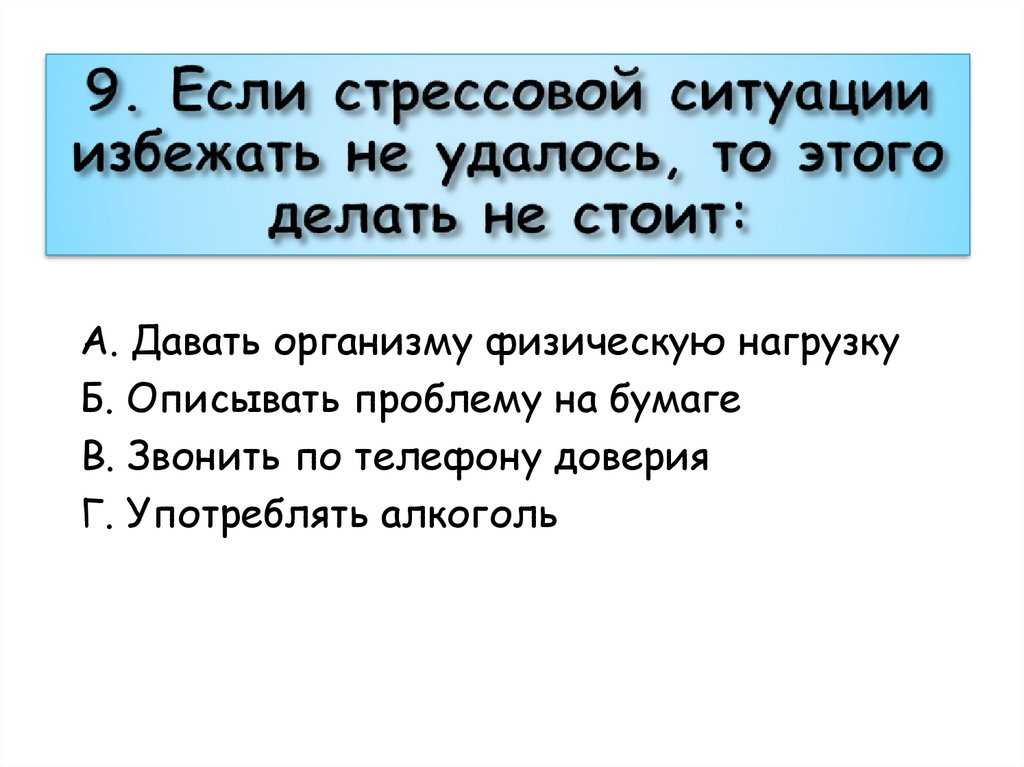 9. Если стрессовой ситуации избежать не удалось, то этого делать не стоит:

А. Давать организму физическую нагрузку
Б. Описывать проблему на бумаге
В. Звонить по телефону доверия
Г. Употреблять алкоголь